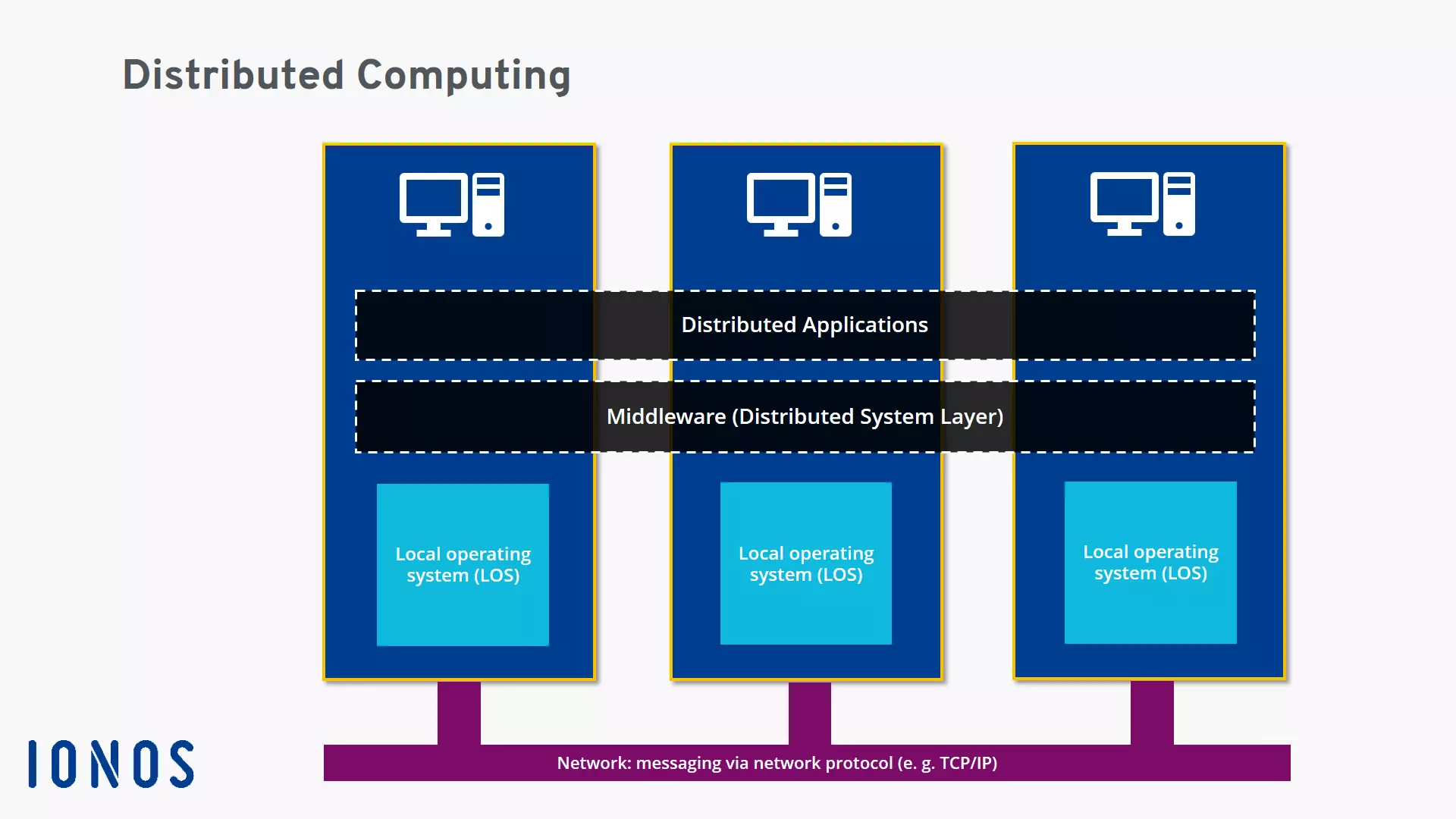 Distributed Computing

Distributed Applications

Middleware (Distributed System Layer)

Local operating system (LOS)

Local operating system (LOS)

Local operating system (LOS)

Network: messaging via network protocol (e. g. TCP/IP)

IONOS